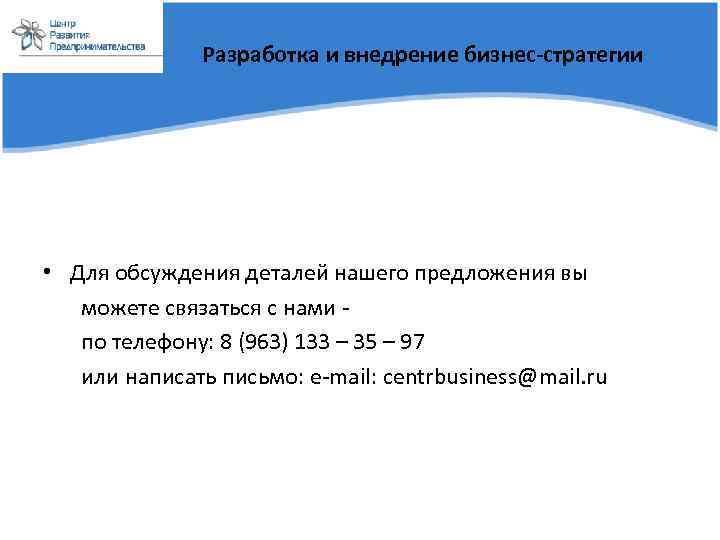 Центр
Развития
Предпринимательства

Разработка и внедрение бизнес-стратегии

• Для обсуждения деталей нашего предложения вы
можете связаться с нами -
по телефону: 8 (963) 133 – 35 – 97
или написать письмо: e-mail: centrbusiness@mail.ru